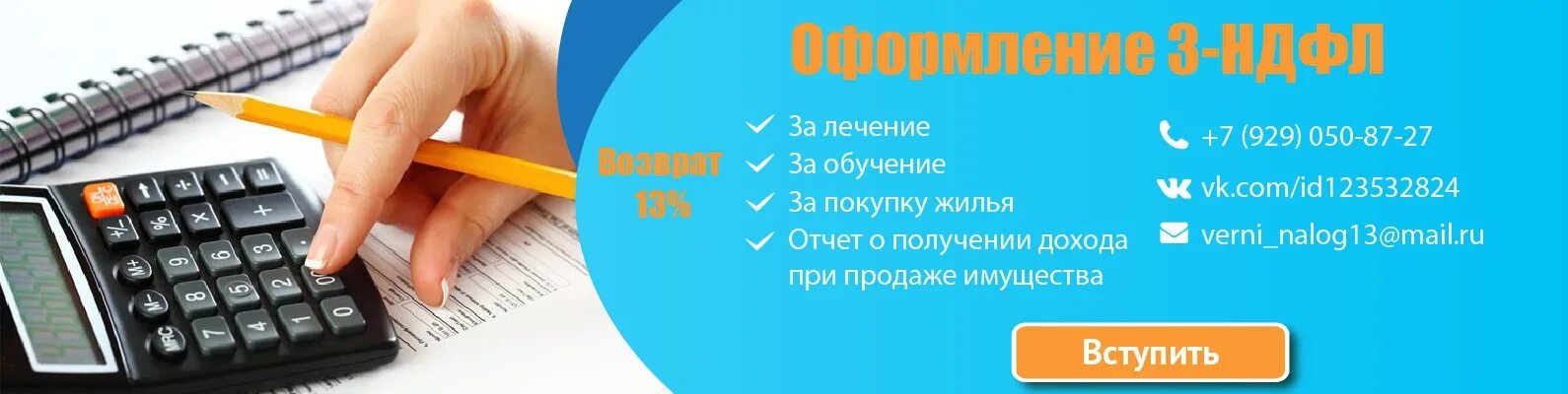 Оформление 3-НДФЛ

Возврат 13%

За лечение
За обучение
За покупку жилья
Отчет о получении дохода при продаже имущества

+7 (929) 050-87-27
vk.com/id123532824
verni_nalog13@mail.ru

Вступить